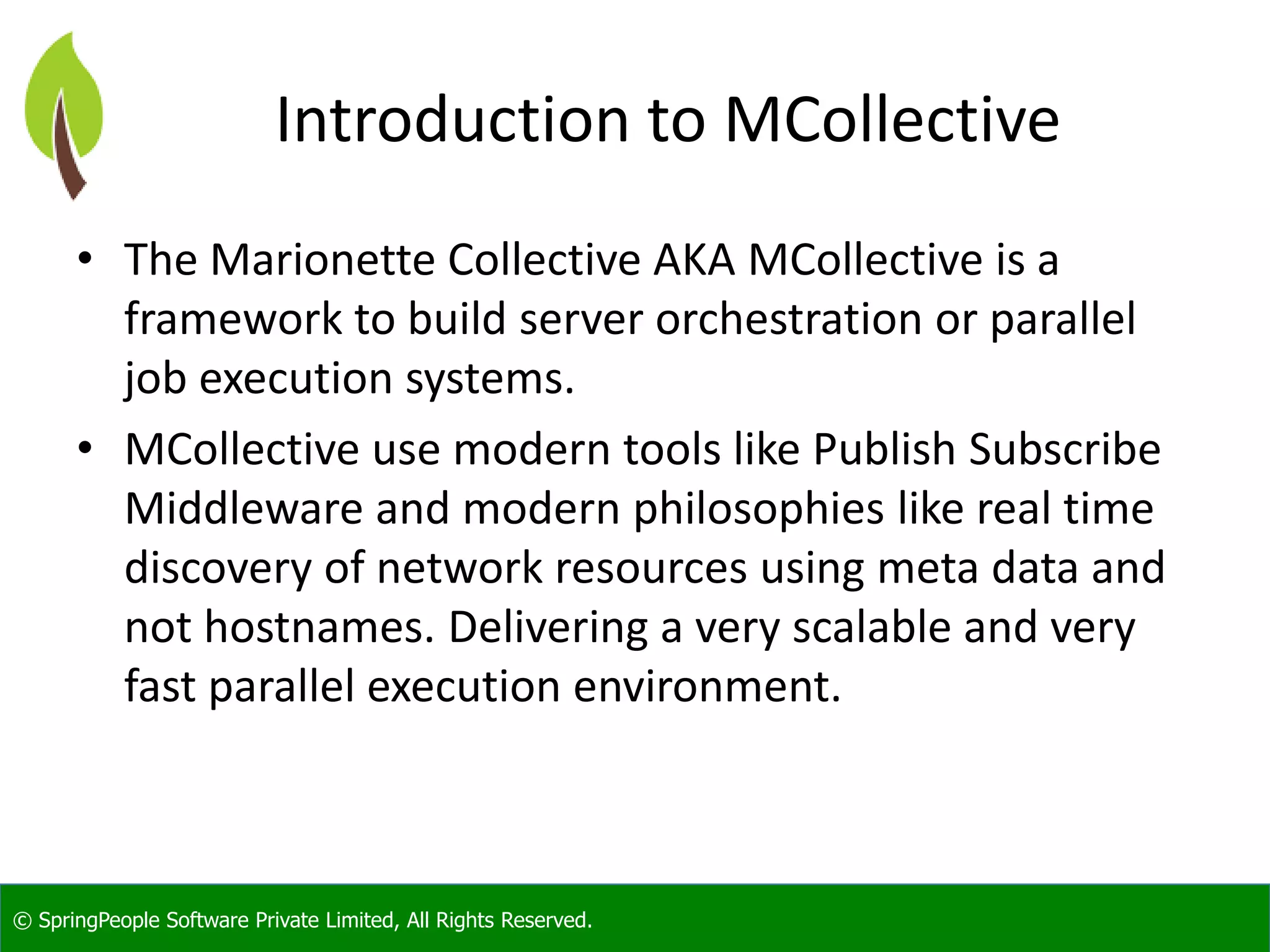 Introduction to MCollective

• The Marionette Collective AKA MCollective is a framework to build server orchestration or parallel job execution systems.

• MCollective use modern tools like Publish Subscribe Middleware and modern philosophies like real time discovery of network resources using meta data and not hostnames. Delivering a very scalable and very fast parallel execution environment.

© SpringPeople Software Private Limited, All Rights Reserved.